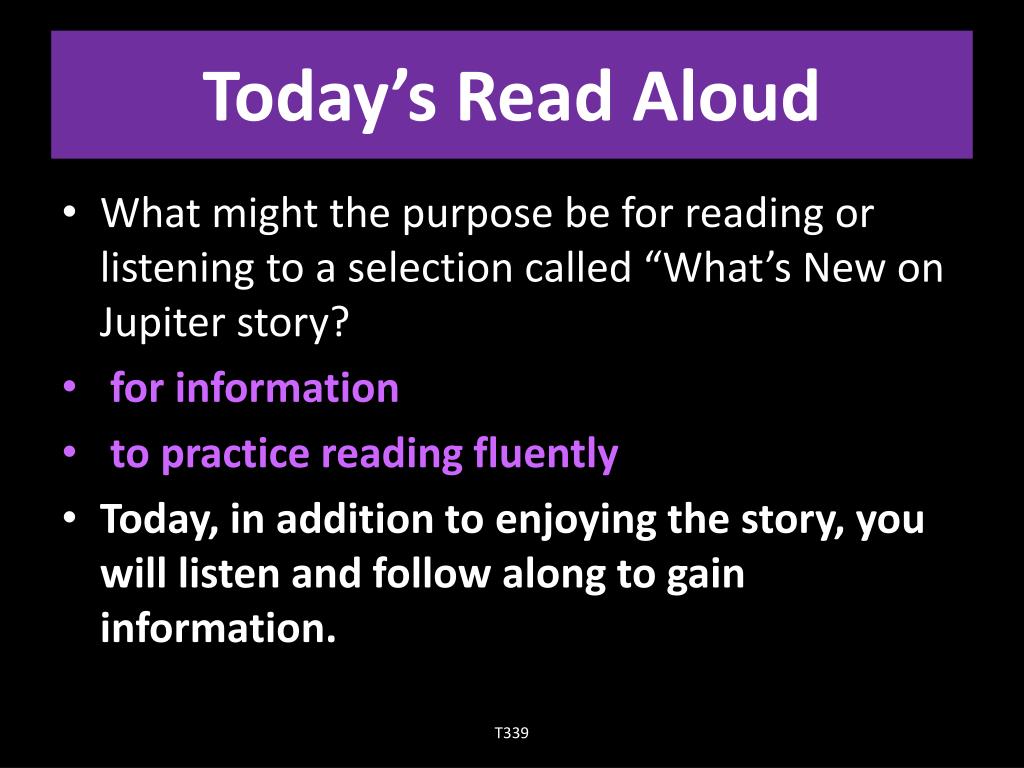 Today’s Read Aloud

• What might the purpose be for reading or listening to a selection called “What’s New on Jupiter story?
• for information
• to practice reading fluently
• Today, in addition to enjoying the story, you will listen and follow along to gain information.

T339